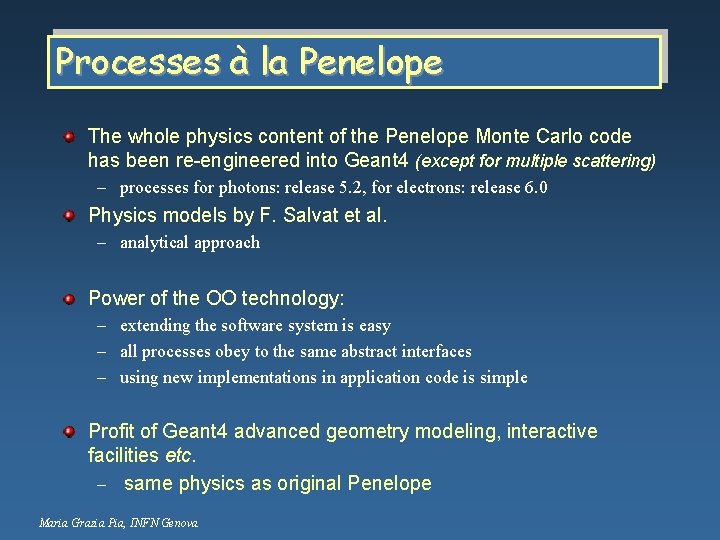 Processes à la Penelope

The whole physics content of the Penelope Monte Carlo code has been re-engineered into Geant4 (except for multiple scattering)

– processes for photons: release 5.2, for electrons: release 6.0

Physics models by F. Salvat et al.

– analytical approach

Power of the OO technology:

– extending the software system is easy
– all processes obey to the same abstract interfaces
– using new implementations in application code is simple

Profit of Geant4 advanced geometry modeling, interactive facilities etc.

– same physics as original Penelope

Maria Grazia Pia, INFN Genova